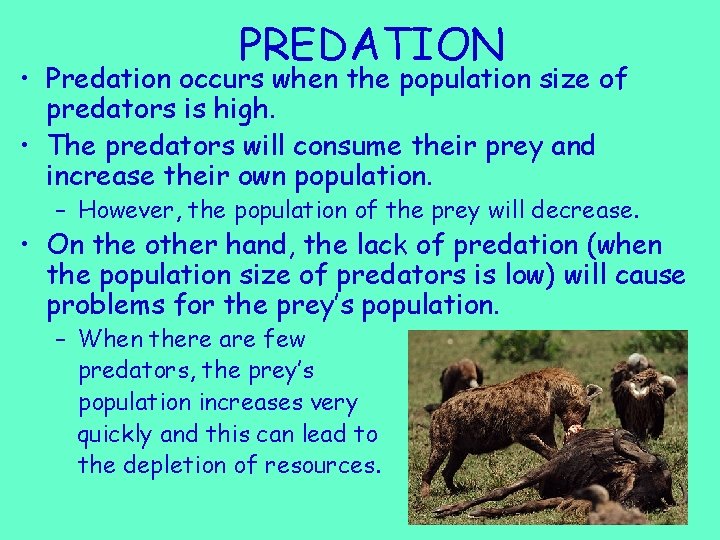 PREDATION

• Predation occurs when the population size of predators is high.

• The predators will consume their prey and increase their own population.

– However, the population of the prey will decrease.

• On the other hand, the lack of predation (when the population size of predators is low) will cause problems for the prey's population.

– When there are few predators, the prey's population increases very quickly and this can lead to the depletion of resources.